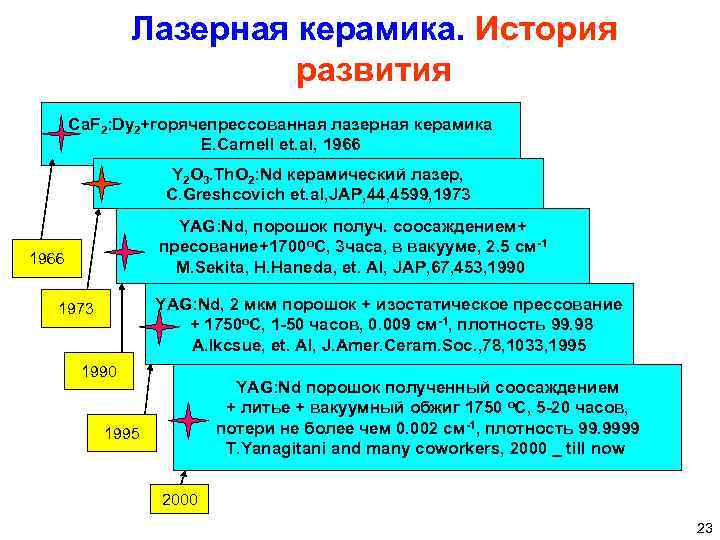 Лазерная керамика. История развития

$CaF_2$:$Dy_2$+горячепрессованная лазерная керамика E.Carnell et.al, 1966

$Y_2O_3$.$ThO_2$:Nd керамический лазер, C.Greshcovich et.al,JAP,44,4599,1973

YAG:Nd, порошок получ. соосаждением+ пресование+1700$^o$C, 3часа, в вакууме, 2.5 см$^{-1}$ M.Sekita, H.Haneda, et. Al, JAP,67,453,1990

YAG:Nd, 2 мкм порошок + изостатическое прессование + 1750$^o$C, 1-50 часов, 0.009 см$^{-1}$, плотность 99.98 A.Ikcsue, et. Al, J.Amer.Ceram.Soc.,78,1033,1995

YAG:Nd порошок полученный соосаждением + литье + вакуумный обжиг 1750 $^o$C, 5-20 часов, потери не более чем 0.002 см$^{-1}$, плотность 99.9999 T.Yanagitani and many coworkers, 2000 _ till now

1966

1973

1990

1995

2000

23